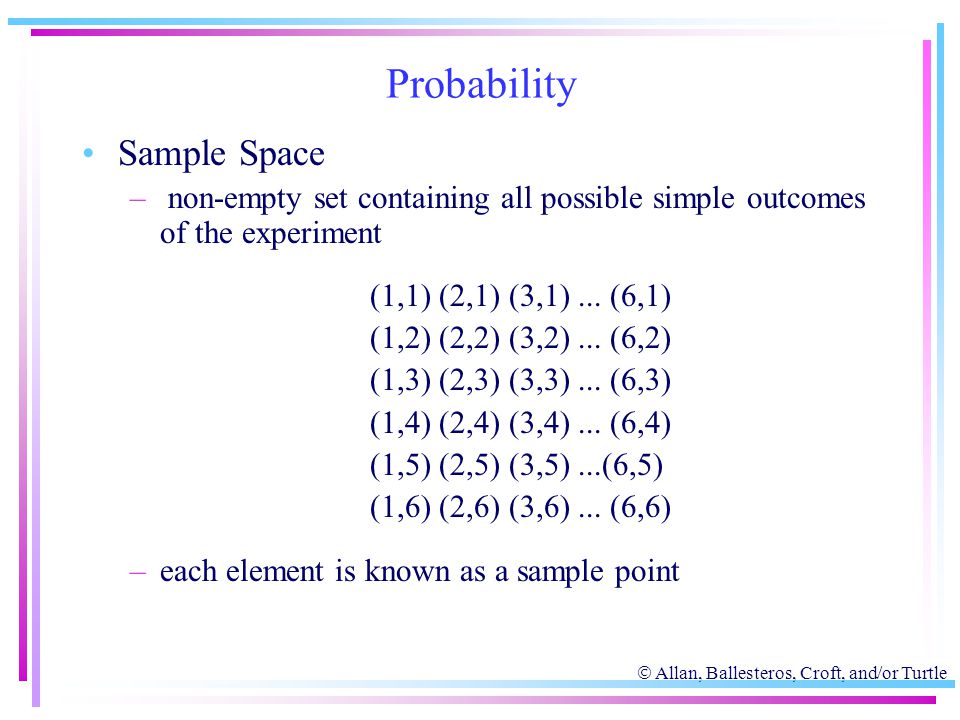 Probability

• Sample Space

– non-empty set containing all possible simple outcomes of the experiment

(1,1) (2,1) (3,1) ... (6,1)
(1,2) (2,2) (3,2) ... (6,2)
(1,3) (2,3) (3,3) ... (6,3)
(1,4) (2,4) (3,4) ... (6,4)
(1,5) (2,5) (3,5) ...(6,5)
(1,6) (2,6) (3,6) ... (6,6)

– each element is known as a sample point

© Allan, Ballesteros, Croft, and/or Turtle